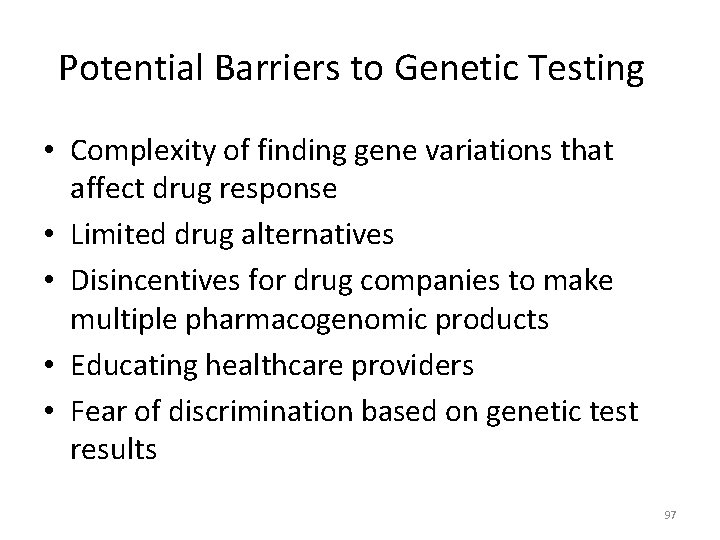 Potential Barriers to Genetic Testing

• Complexity of finding gene variations that affect drug response
• Limited drug alternatives
• Disincentives for drug companies to make multiple pharmacogenomic products
• Educating healthcare providers
• Fear of discrimination based on genetic test results

97